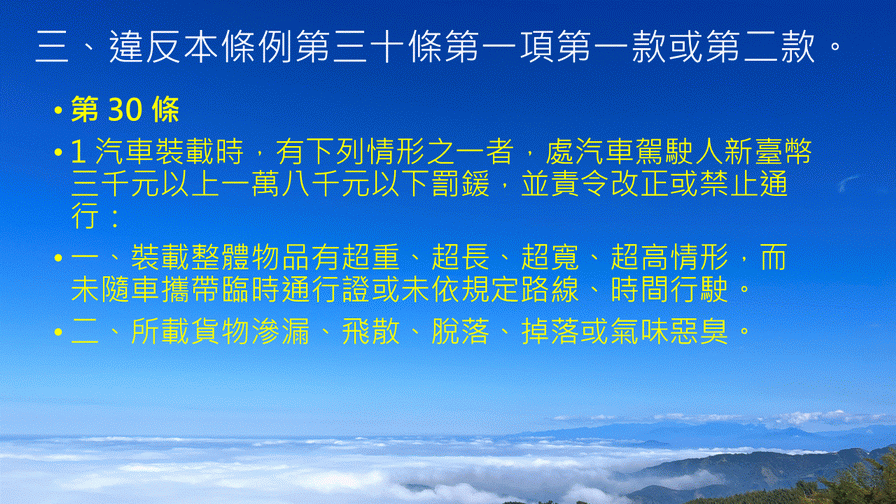 三、違反本條例第三十條第一項第一款或第二款。

• 第 30 條

• 1 汽車裝載時，有下列情形之一者，處汽車駕駛人新臺幣三千元以上一萬八千元以下罰鍰，並責令改正或禁止通行：

• 一、裝載整體物品有超重、超長、超寬、超高情形，而未隨車攜帶臨時通行證或未依規定路線、時間行駛。

• 二、所載貨物滲漏、飛散、脫落、掉落或氣味惡臭。